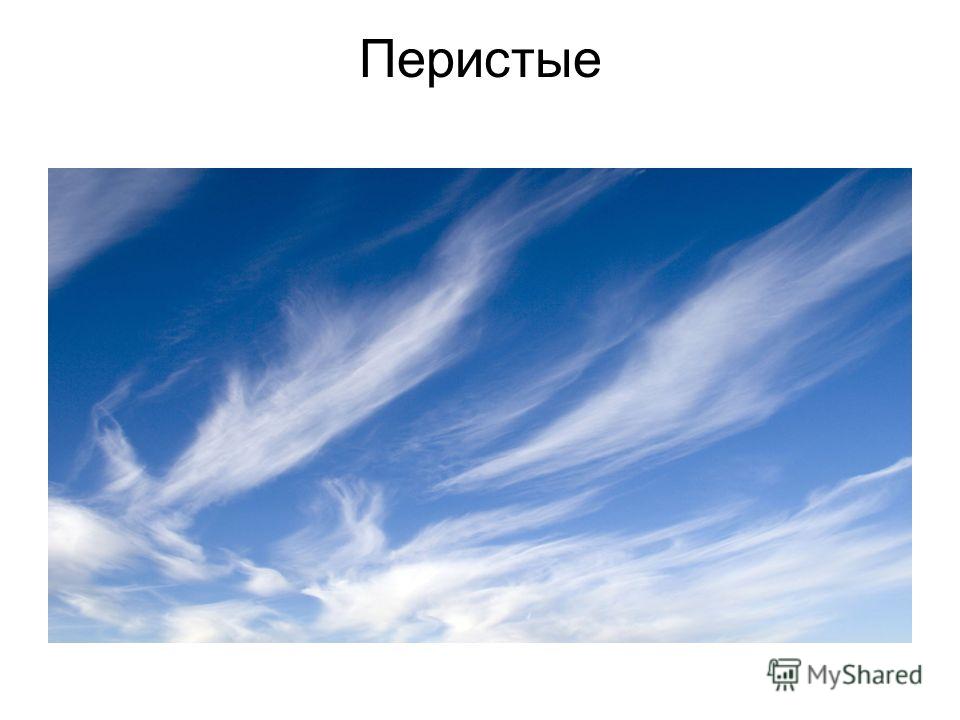 Перистые

MyShared